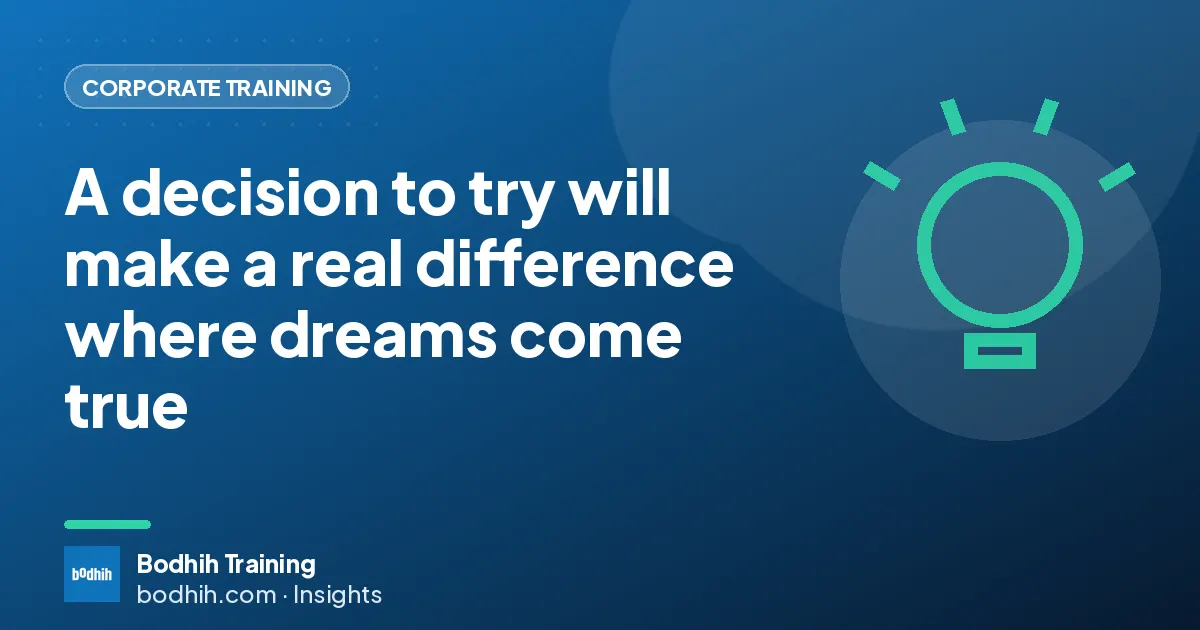 CORPORATE TRAINING

A decision to try will make a real difference where dreams come true

bodhih

Bodhih Training
bodhih.com · Insights